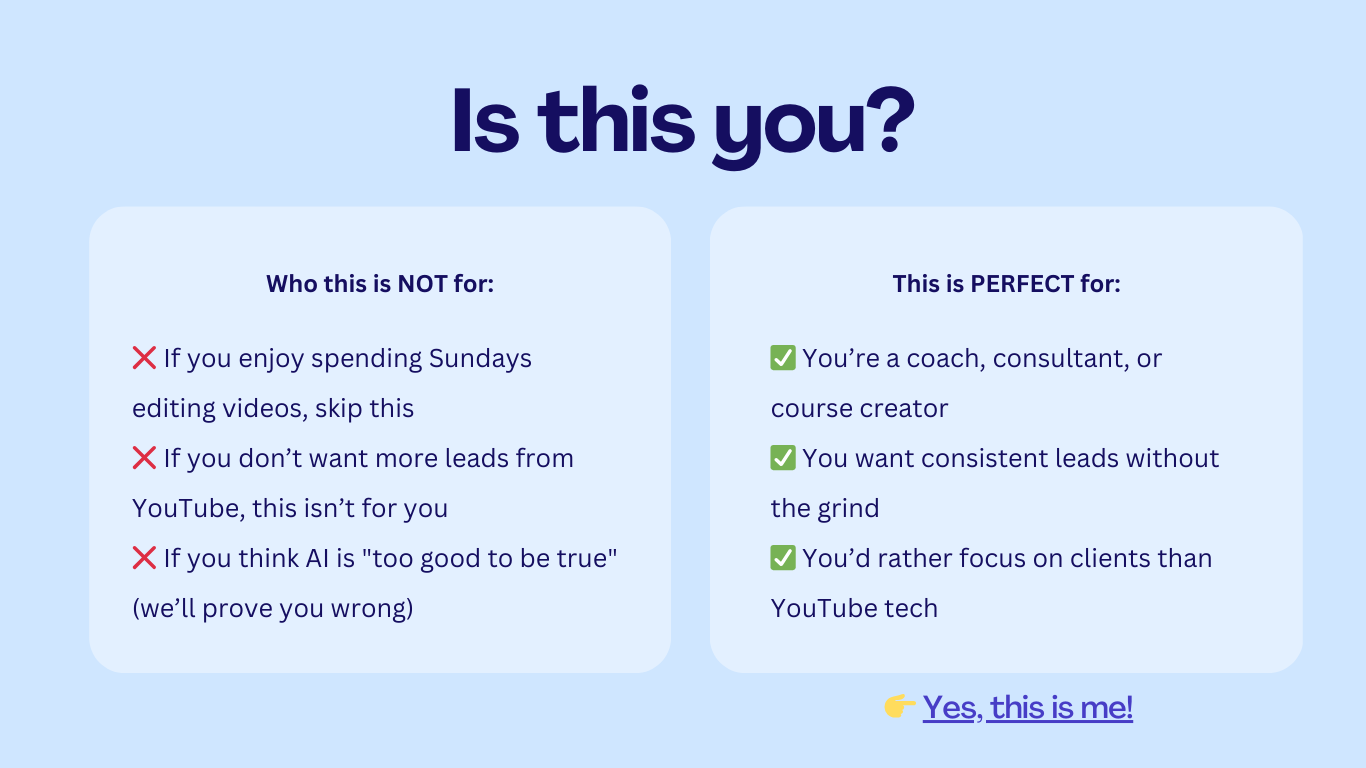 Is this you?

Who this is NOT for:

❌ If you enjoy spending Sundays editing videos, skip this
❌ If you don’t want more leads from YouTube, this isn’t for you
❌ If you think AI is "too good to be true" (we’ll prove you wrong)

This is PERFECT for:

✅ You’re a coach, consultant, or course creator
✅ You want consistent leads without the grind
✅ You’d rather focus on clients than YouTube tech

👉 Yes, this is me!